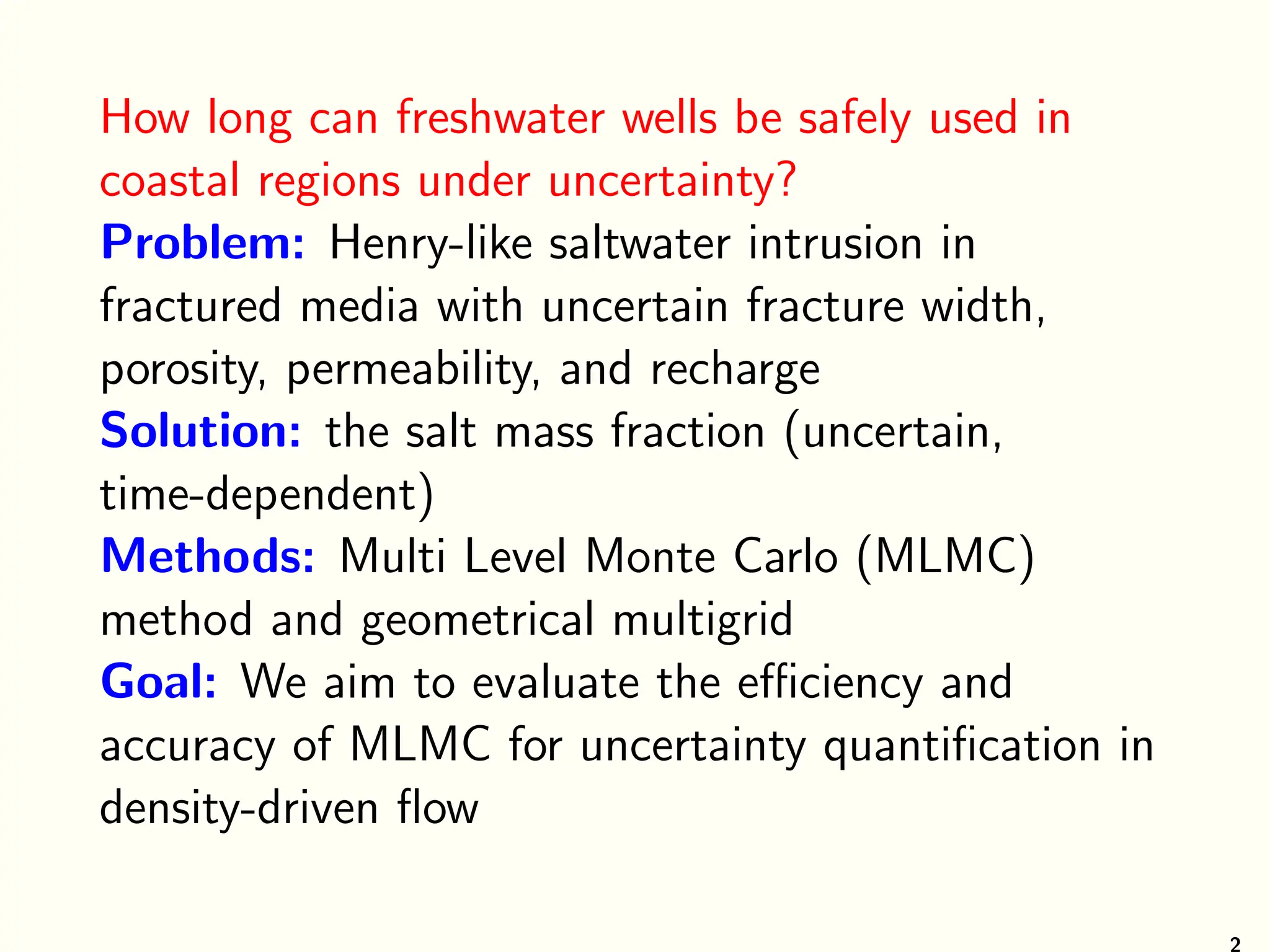 How long can freshwater wells be safely used in coastal regions under uncertainty?

Problem: Henry-like saltwater intrusion in fractured media with uncertain fracture width, porosity, permeability, and recharge

Solution: the salt mass fraction (uncertain, time-dependent)

Methods: Multi Level Monte Carlo (MLMC) method and geometrical multigrid

Goal: We aim to evaluate the efficiency and accuracy of MLMC for uncertainty quantification in density-driven flow

2